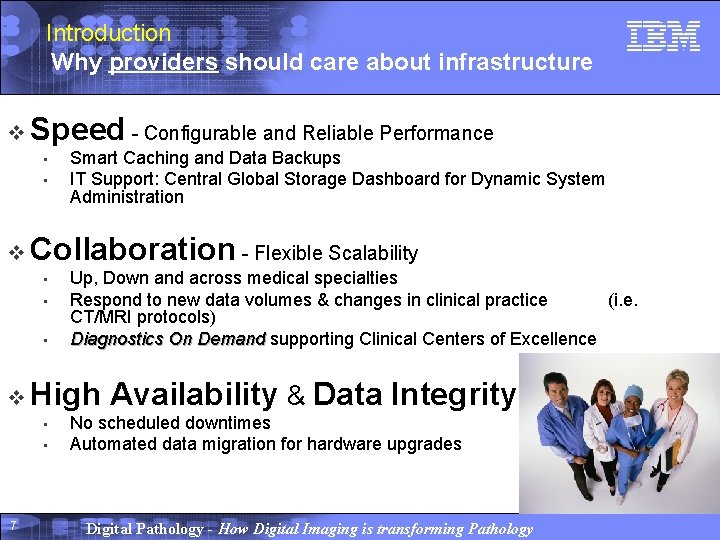 Introduction
Why providers should care about infrastructure

IBM

❖ Speed - Configurable and Reliable Performance
▪ Smart Caching and Data Backups
▪ IT Support: Central Global Storage Dashboard for Dynamic System Administration

❖ Collaboration - Flexible Scalability
▪ Up, Down and across medical specialties
▪ Respond to new data volumes & changes in clinical practice (i.e. CT/MRI protocols)
▪ Diagnostics On Demand supporting Clinical Centers of Excellence

❖ High Availability & Data Integrity
▪ No scheduled downtimes
▪ Automated data migration for hardware upgrades

7

Digital Pathology - How Digital Imaging is transforming Pathology